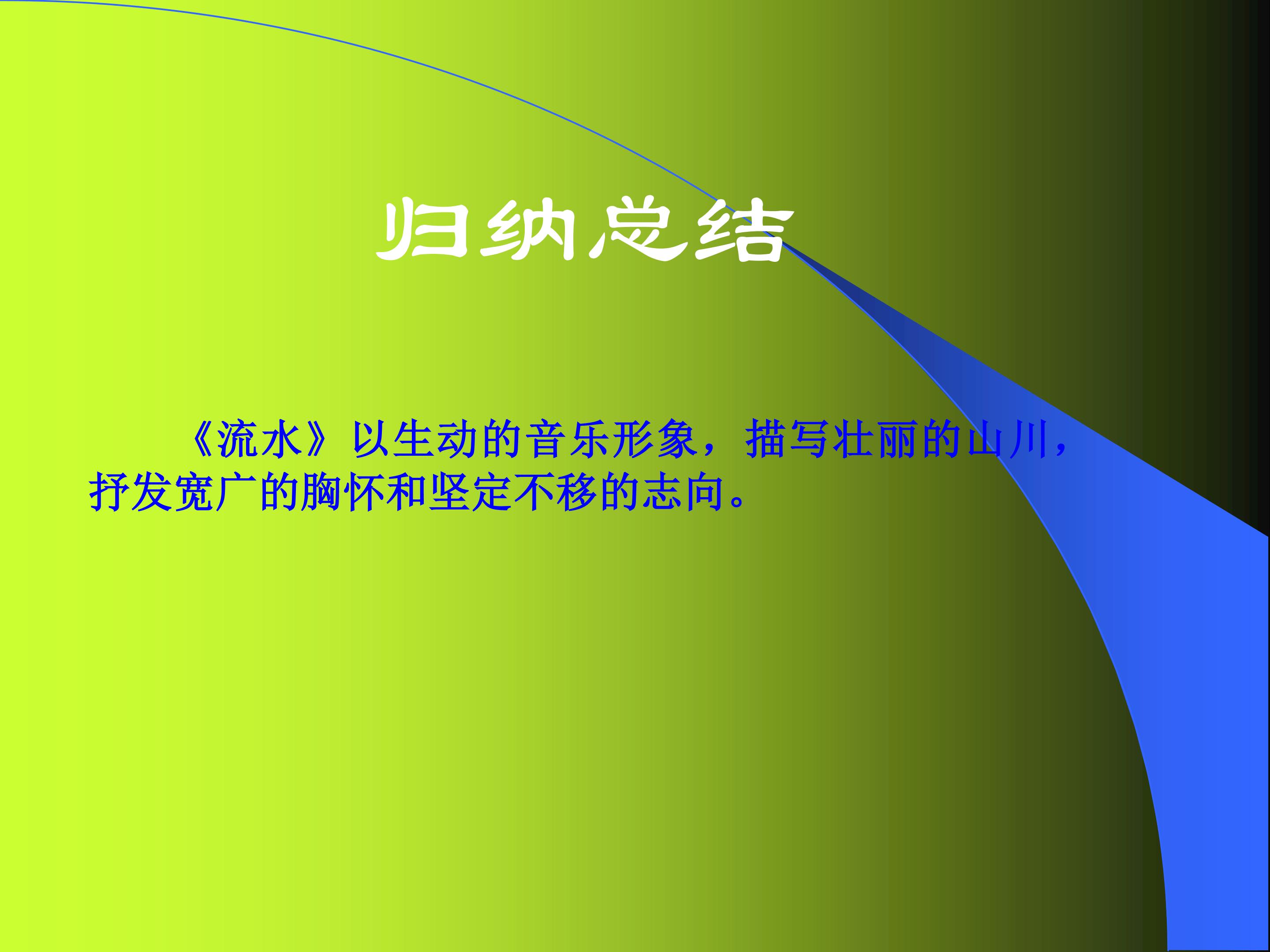 归纳总结

《流水》以生动的音乐形象，描写壮丽的山川，抒发宽广的胸怀和坚定不移的志向。